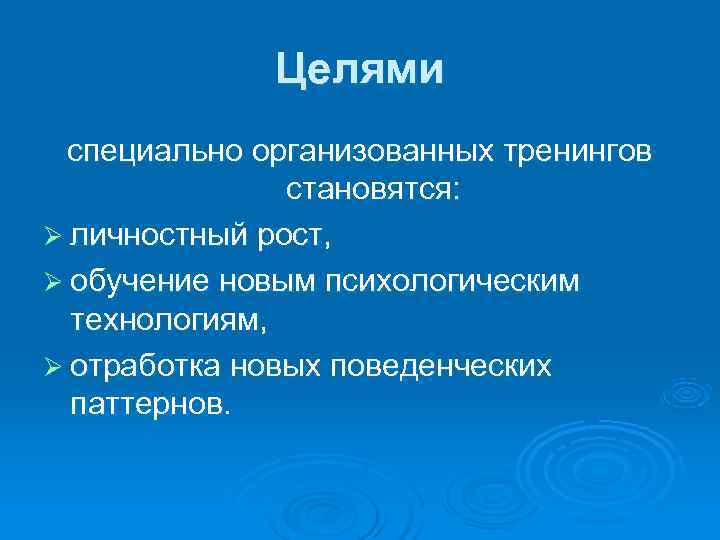 Целями

специально организованных тренингов становятся:

➢ личностный рост,
➢ обучение новым психологическим технологиям,
➢ отработка новых поведенческих паттернов.